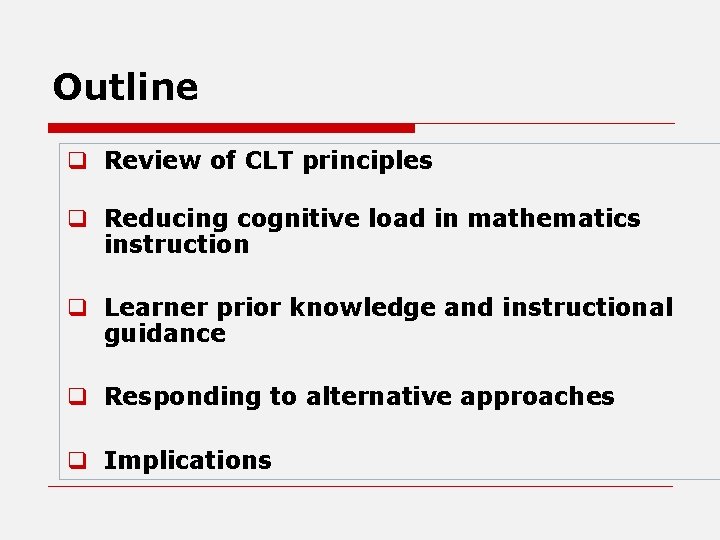 Outline

❑ Review of CLT principles

❑ Reducing cognitive load in mathematics instruction

❑ Learner prior knowledge and instructional guidance

❑ Responding to alternative approaches

❑ Implications